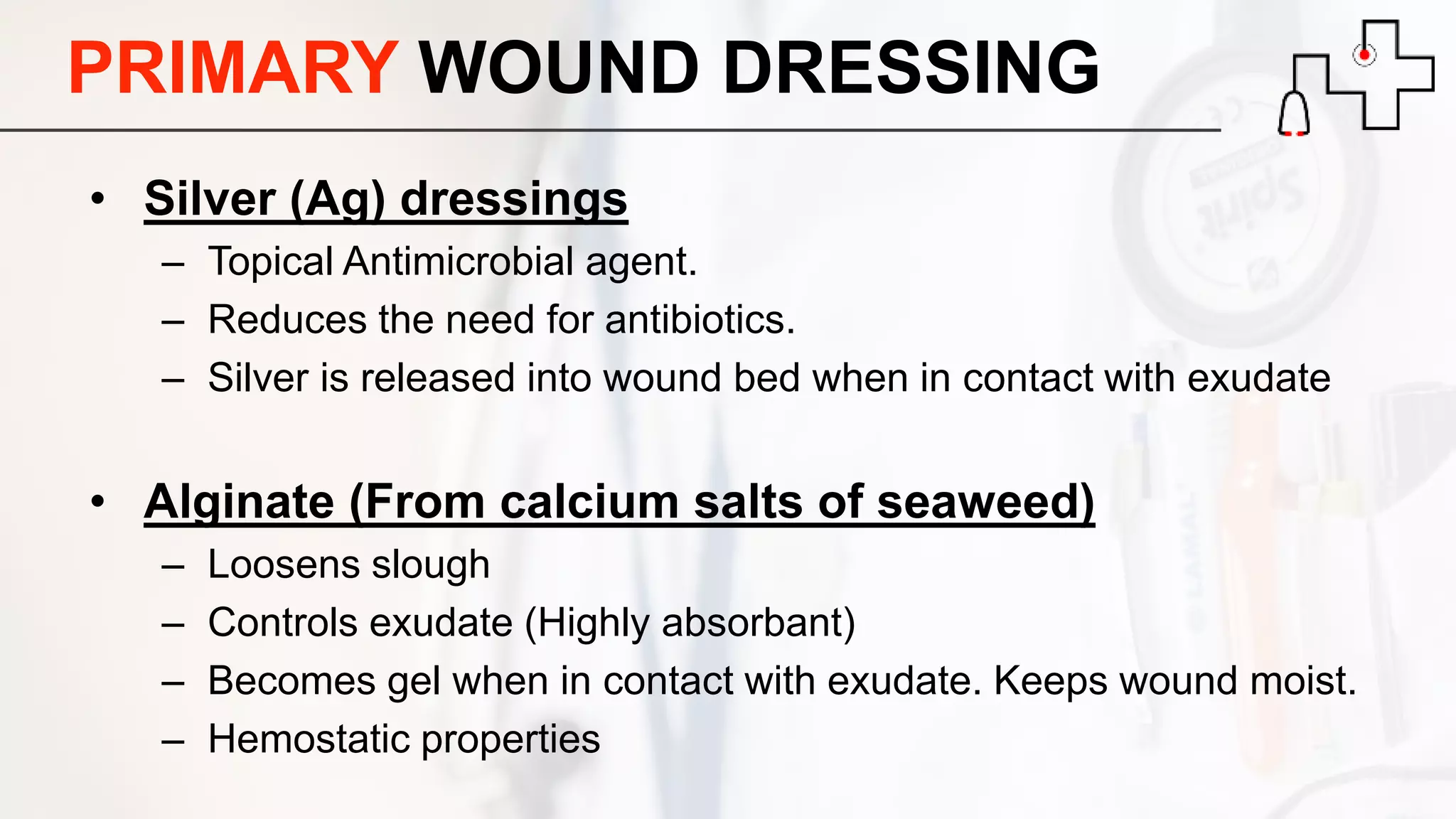 PRIMARY WOUND DRESSING

• Silver (Ag) dressings
– Topical Antimicrobial agent.
– Reduces the need for antibiotics.
– Silver is released into wound bed when in contact with exudate

• Alginate (From calcium salts of seaweed)
– Loosens slough
– Controls exudate (Highly absorbant)
– Becomes gel when in contact with exudate. Keeps wound moist.
– Hemostatic properties